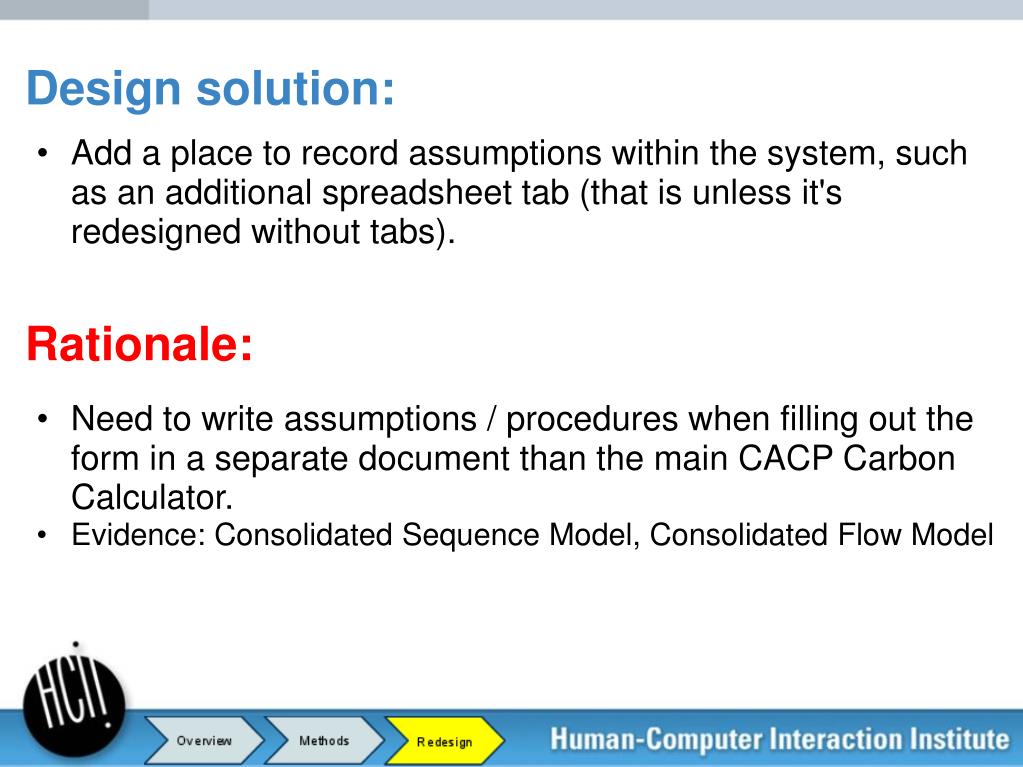 Design solution:

• Add a place to record assumptions within the system, such as an additional spreadsheet tab (that is unless it's redesigned without tabs).

Rationale:

• Need to write assumptions / procedures when filling out the form in a separate document than the main CACP Carbon Calculator.
• Evidence: Consolidated Sequence Model, Consolidated Flow Model

HCI!

Overview
Methods
Redesign

Human-Computer Interaction Institute